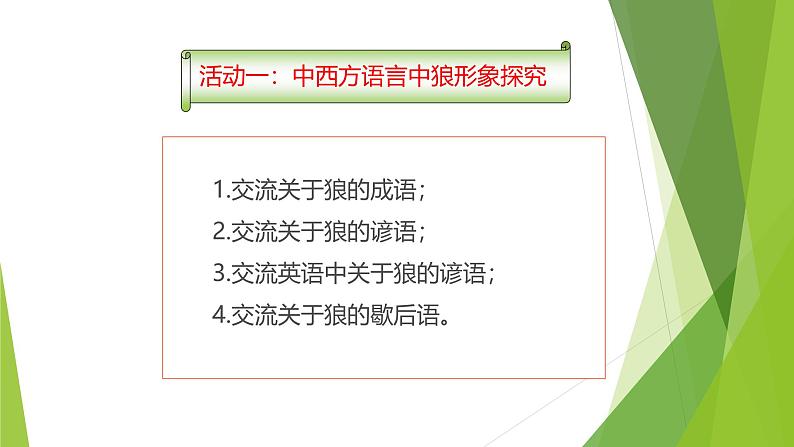 活动一：中西方语言中狼形象探究

1.交流关于狼的成语；
2.交流关于狼的谚语；
3.交流英语中关于狼的谚语；
4.交流关于狼的歇后语。